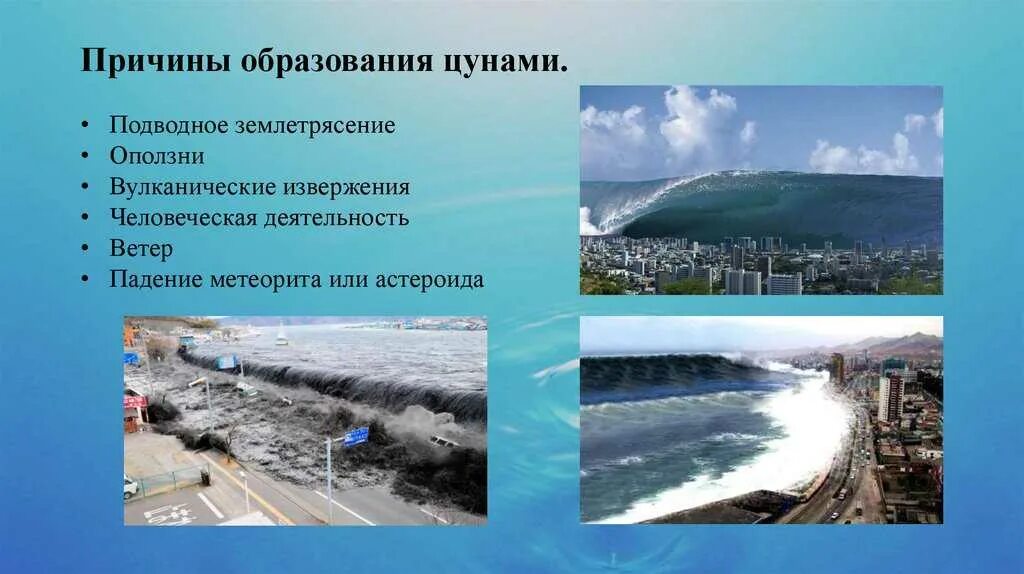 Причины образования цунами.

• Подводное землетрясение
• Оползни
• Вулканические извержения
• Человеческая деятельность
• Ветер
• Падение метеорита или астероида